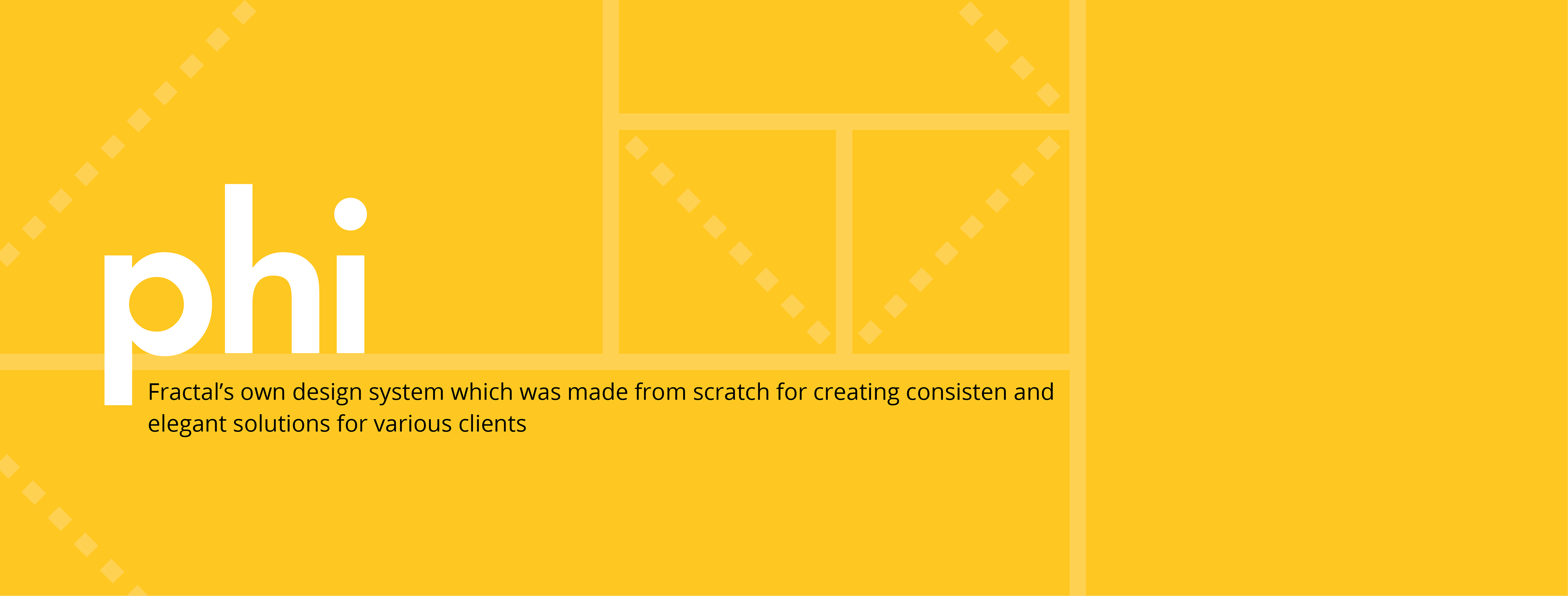 phi

Fractal’s own design system which was made from scratch for creating consisten and elegant solutions for various clients